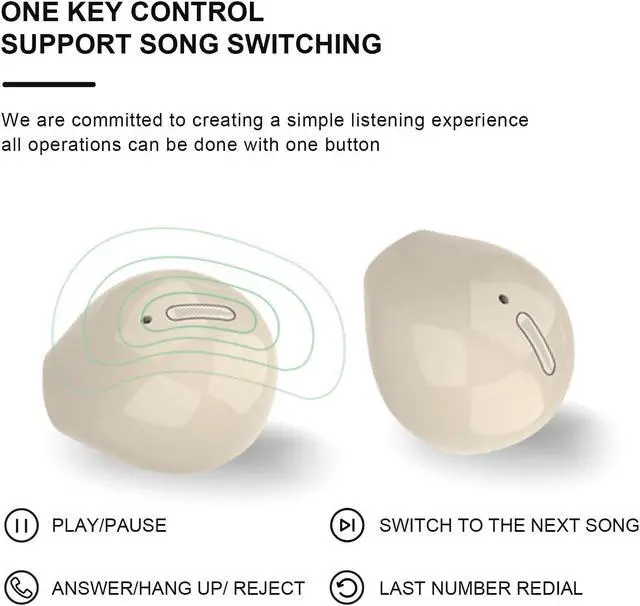 ONE KEY CONTROL
SUPPORT SONG SWITCHING

We are committed to creating a simple listening experience all operations can be done with one button

PLAY/PAUSE

SWITCH TO THE NEXT SONG

ANSWER/HANG UP/ REJECT

LAST NUMBER REDIAL